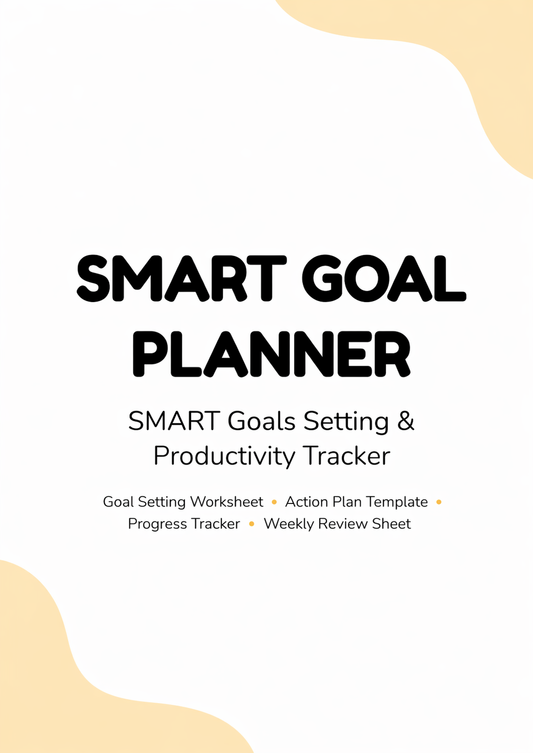 SMART GOAL PLANNER

SMART Goals Setting & Productivity Tracker

Goal Setting Worksheet • Action Plan Template • Progress Tracker • Weekly Review Sheet